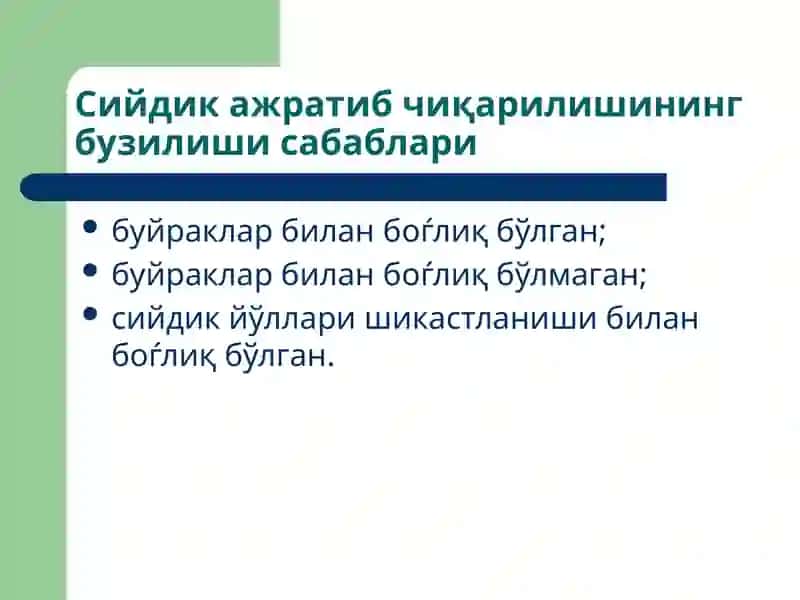 Сийдик ажратиб чиқарилишининг бузилиши сабаблари

• буйраклар билан боѓлиқ бўлган;
• буйраклар билан боѓлиқ бўлмаган;
• сийдик йўллари шикастланиши билан боѓлиқ бўлган.